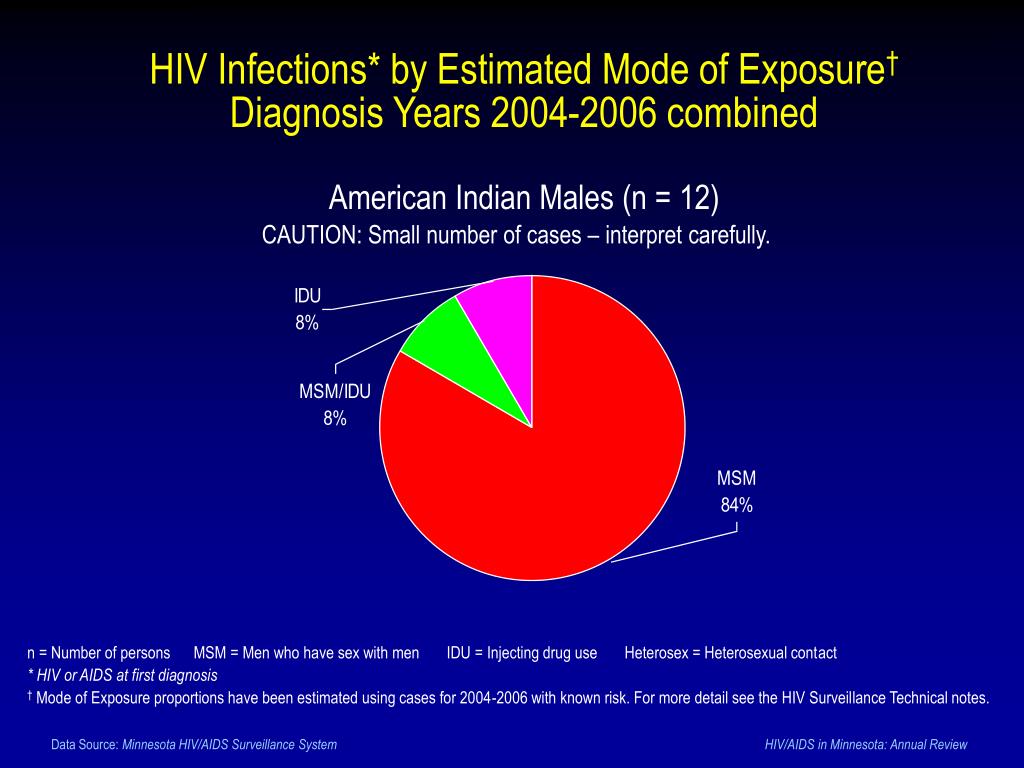 HIV Infections* by Estimated Mode of Exposure† Diagnosis Years 2004-2006 combined

American Indian Males (n = 12)
CAUTION: Small number of cases – interpret carefully.

IDU
8%

MSM/IDU
8%

MSM
84%

n = Number of persons MSM = Men who have sex with men IDU = Injecting drug use Heterosex = Heterosexual contact
* HIV or AIDS at first diagnosis
† Mode of Exposure proportions have been estimated using cases for 2004-2006 with known risk. For more detail see the HIV Surveillance Technical notes.

Data Source: Minnesota HIV/AIDS Surveillance System

HIV/AIDS in Minnesota: Annual Review